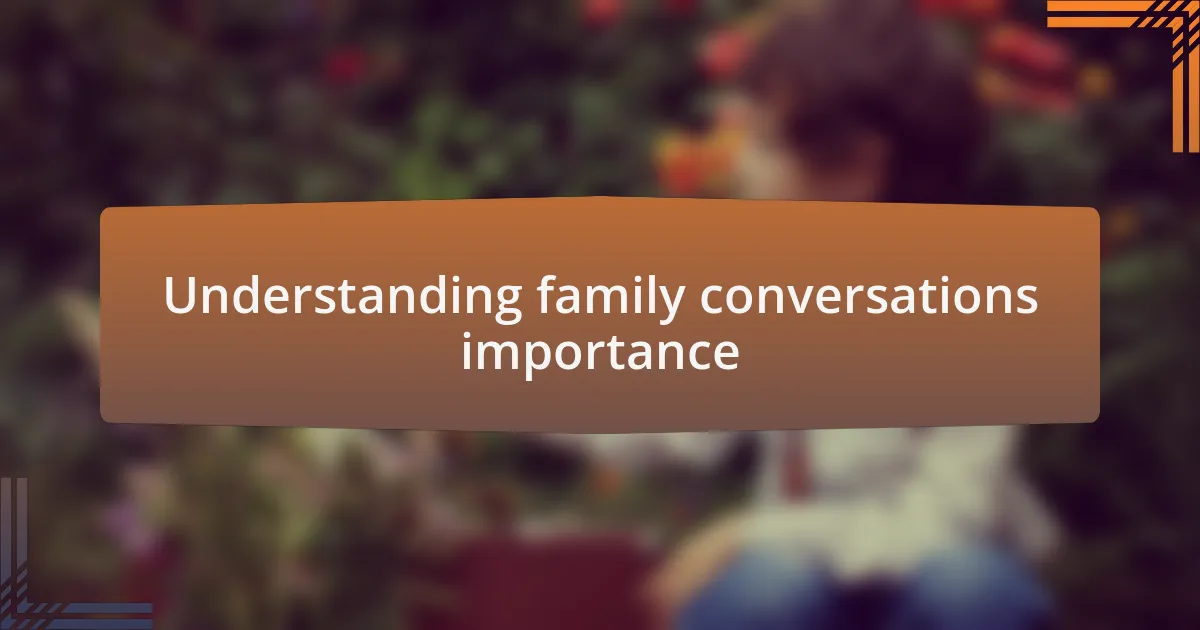 Understanding family conversations importance